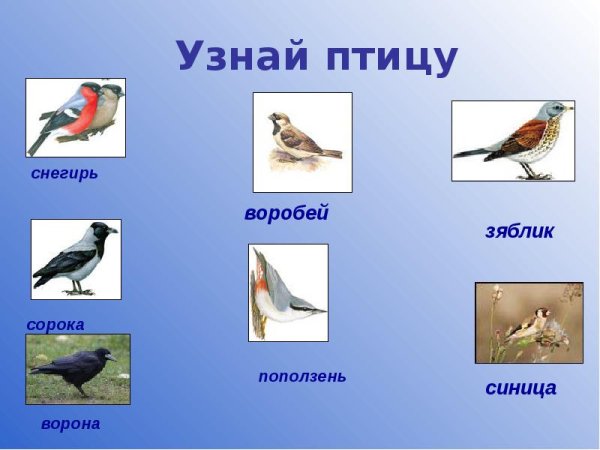 Узнай птицу

снегирь

воробей

зяблик

сорока

поползень

синица

ворона